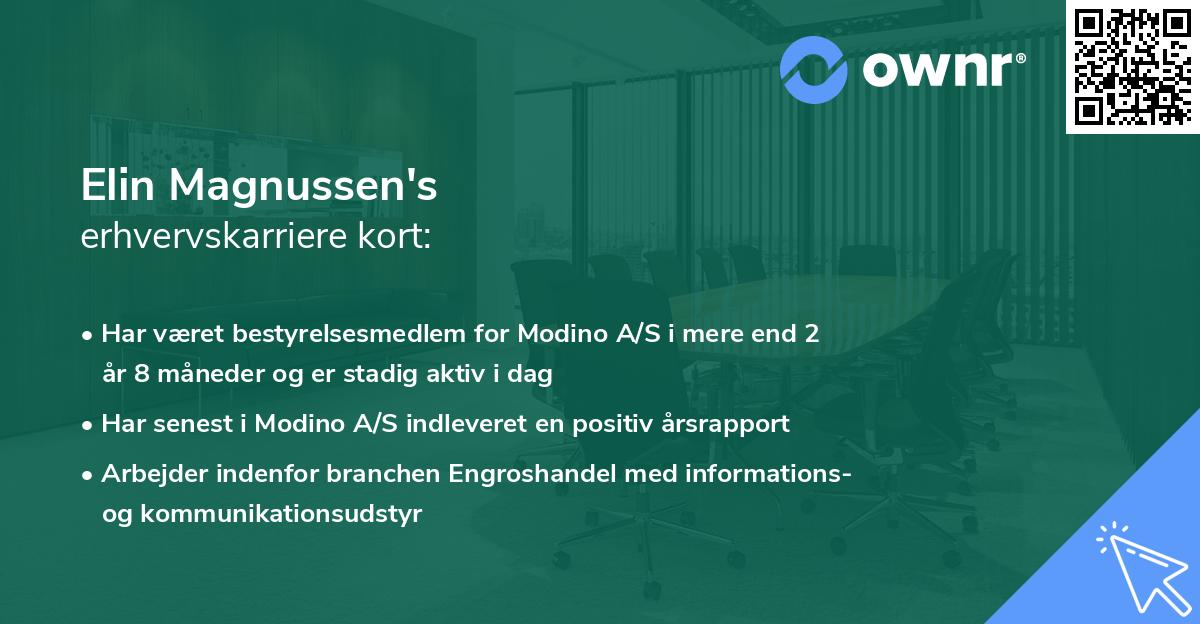 ownr®

Elin Magnussen's
erhvervskarriere kort:

• Har været bestyrelsesmedlem for Modino A/S i mere end 2 år 8 måneder og er stadig aktiv i dag
• Har senest i Modino A/S indleveret en positiv årsrapport
• Arbejder indenfor branchen Engroshandel med informations- og kommunikationsudstyr